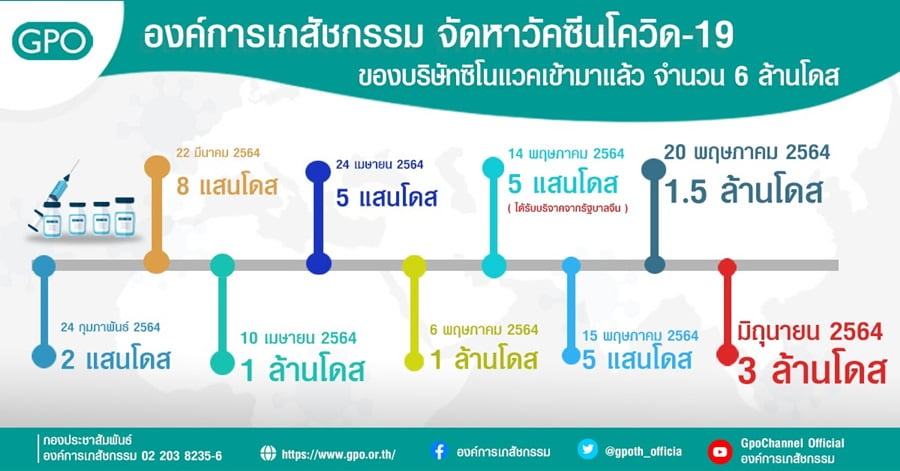 GPO

องค์การเภสัชกรรม จัดหาวัคซีนโควิด-19 ของบริษัทซิโนแวคเข้ามาแล้ว จำนวน 6 ล้านโดส

24 กุมภาพันธ์ 2564
2 แสนโดส

22 มีนาคม 2564
8 แสนโดส

10 เมษายน 2564
1 ล้านโดส

24 เมษายน 2564
5 แสนโดส

6 พฤษภาคม 2564
1 ล้านโดส

14 พฤษภาคม 2564
5 แสนโดส
( ได้รับบริจาคจากรัฐบาลจีน )

15 พฤษภาคม 2564
5 แสนโดส

20 พฤษภาคม 2564
1.5 ล้านโดส

มิถุนายน 2564
3 ล้านโดส

กองประชาสัมพันธ์
องค์การเภสัชกรรม 02 203 8235-6

https://www.gpo.or.th/

องค์การเภสัชกรรม

@gpoth_officia

GpoChannel Official
องค์การเภสัชกรรม